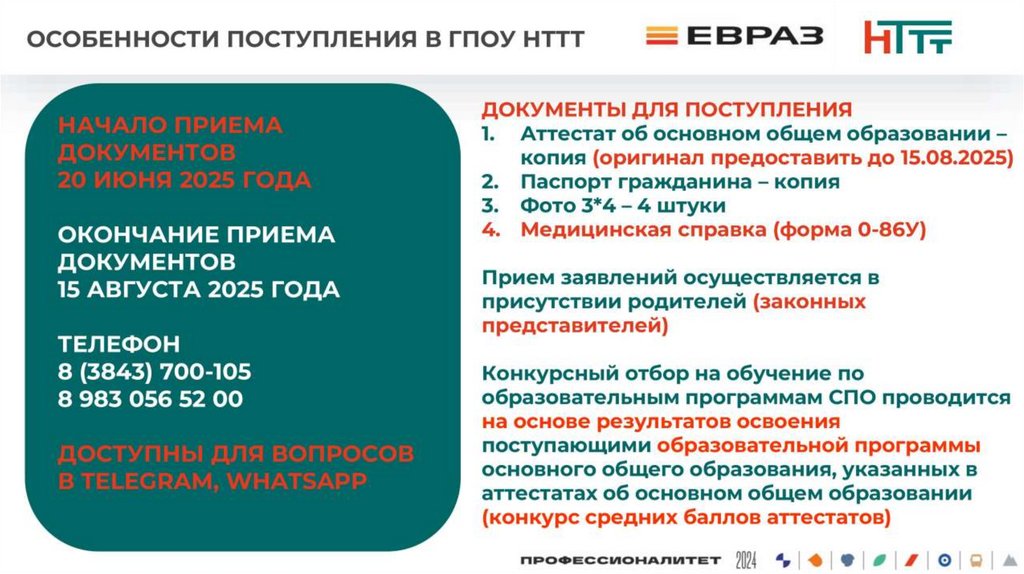 ОСОБЕННОСТИ ПОСТУПЛЕНИЯ В ГПОУ НТТТ

ЕВРАЗ

НТТТ

НАЧАЛО ПРИЕМА ДОКУМЕНТОВ 20 ИЮНЯ 2025 ГОДА

ОКОНЧАНИЕ ПРИЕМА ДОКУМЕНТОВ 15 АВГУСТА 2025 ГОДА

ТЕЛЕФОН
8 (3843) 700-105
8 983 056 52 00

ДОСТУПНЫ ДЛЯ ВОПРОСОВ В TELEGRAM, WHATSAPP

ДОКУМЕНТЫ ДЛЯ ПОСТУПЛЕНИЯ
1. Аттестат об основном общем образовании – копия (оригинал предоставить до 15.08.2025)
2. Паспорт гражданина – копия
3. Фото 3*4 – 4 штуки
4. Медицинская справка (форма 0-86У)

Прием заявлений осуществляется в присутствии родителей (законных представителей)

Конкурсный отбор на обучение по образовательным программам СПО проводится на основе результатов освоения поступающими образовательной программы основного общего образования, указанных в аттестатах об основном общем образовании (конкурс средних баллов аттестатов)

ПРОФЕССИОНАЛИТЕТ 2024